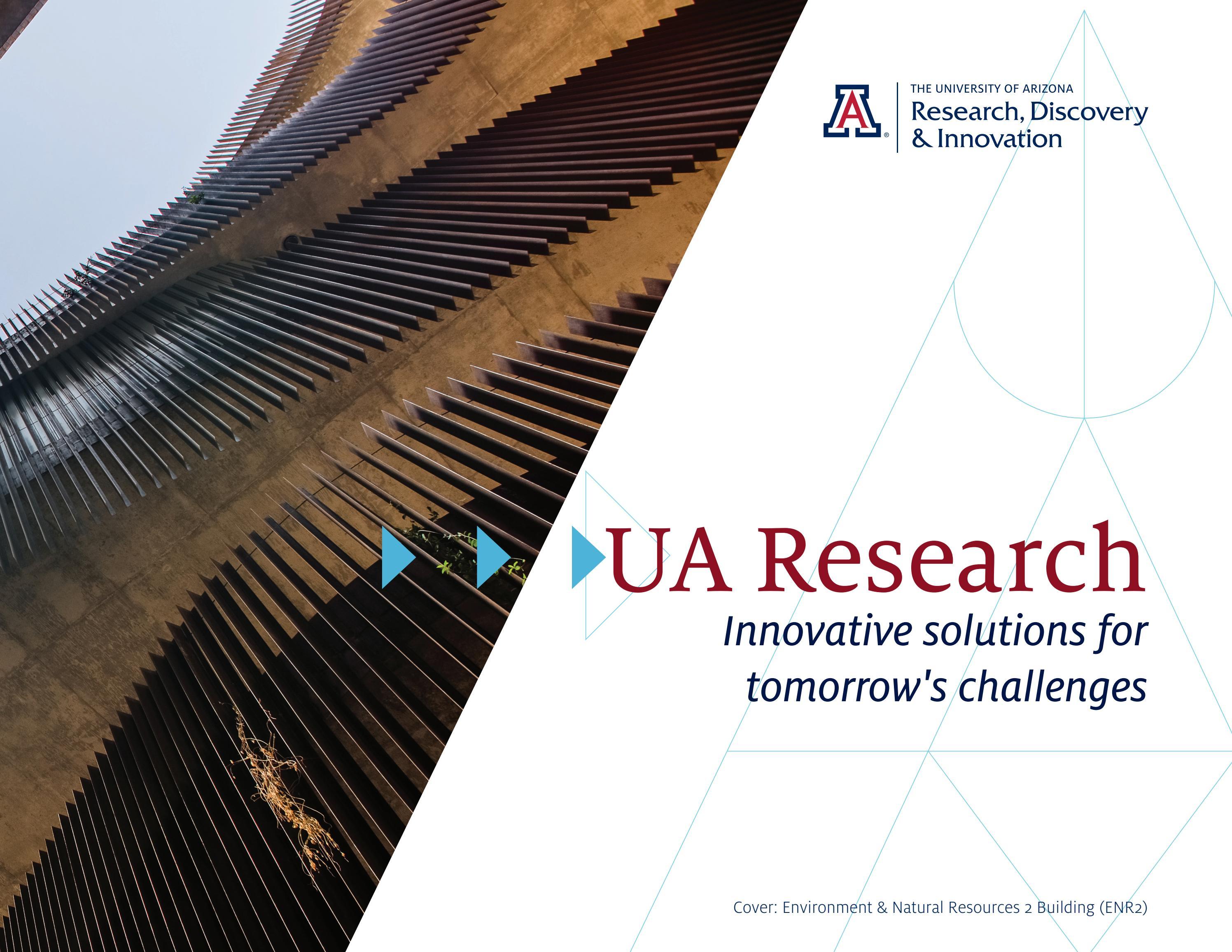 A

THE UNIVERSITY OF ARIZONA
Research, Discovery & Innovation

UA Research
Innovative solutions for tomorrow's challenges

Cover: Environment & Natural Resources 2 Building (ENR2)